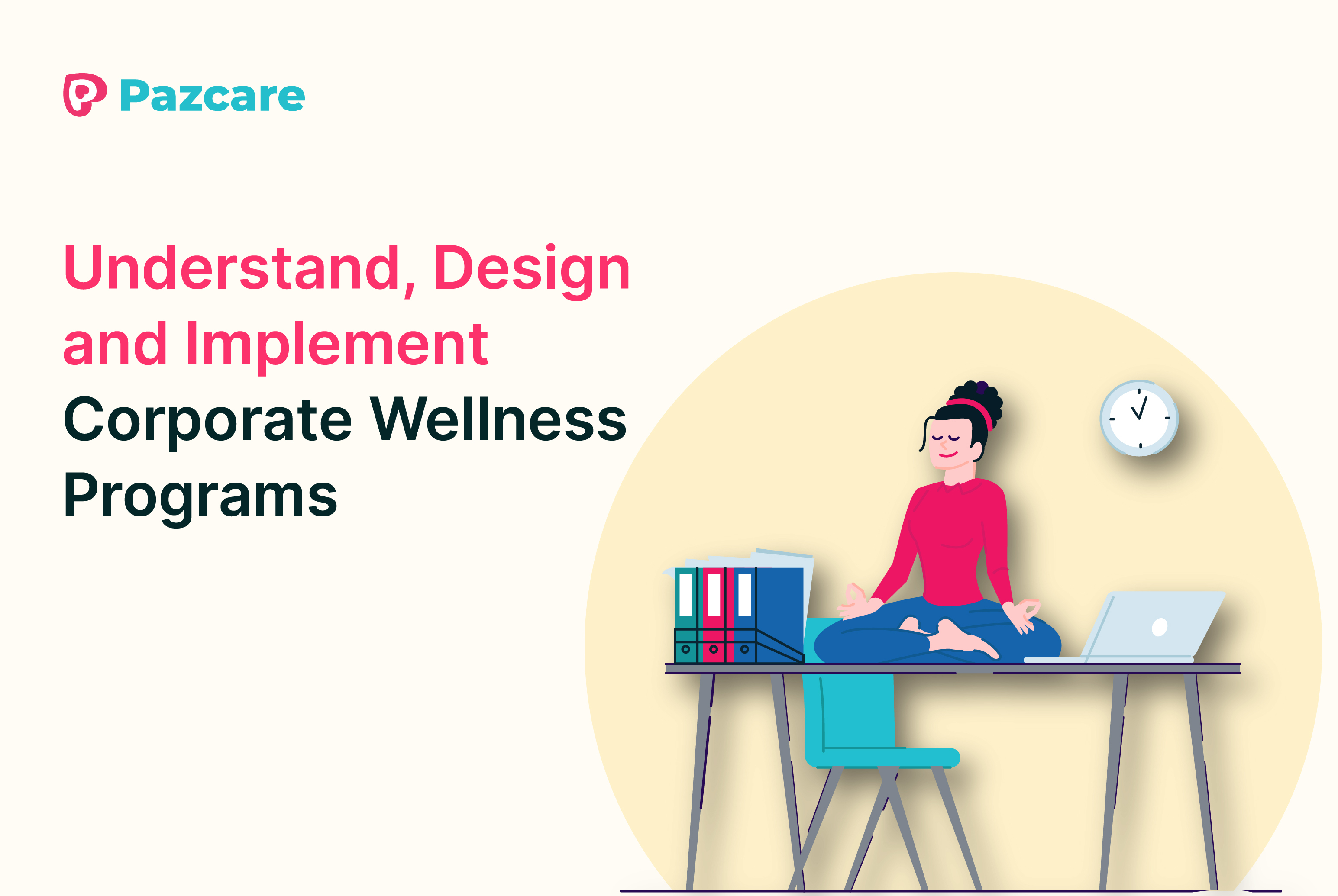 Pazcare

Understand, Design and Implement Corporate Wellness Programs